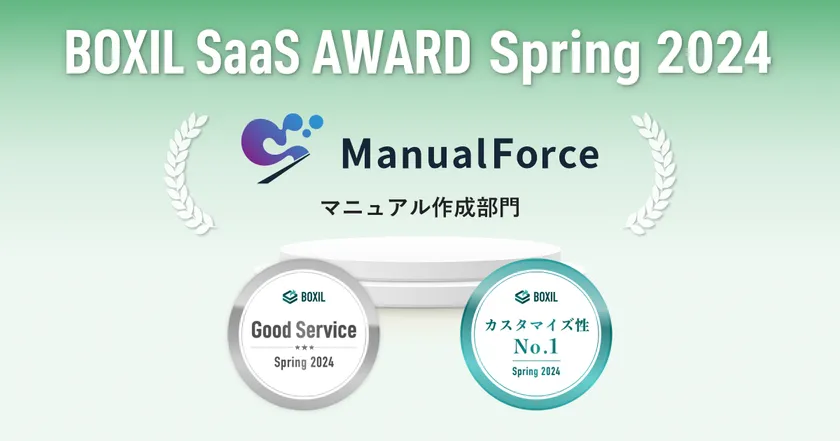 BOXIL SaaS AWARD Spring 2024

ManualForce

マニュアル作成部門

BOXIL
Good Service
★★★
Spring 2024

BOXIL
カスタマイズ性
No.1
Spring 2024